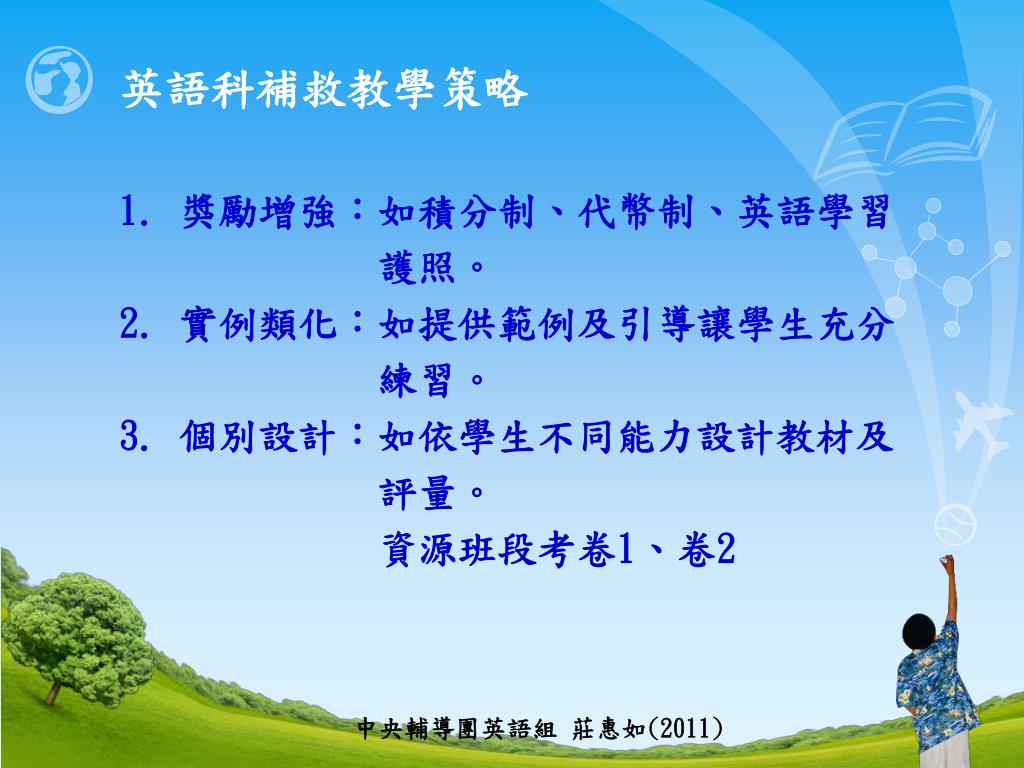 英語科補救教學策略

1. 獎勵增強：如積分制、代幣制、英語學習護照。

2. 實例類化：如提供範例及引導讓學生充分練習。

3. 個別設計：如依學生不同能力設計教材及評量。
資源班段考卷1、卷2

中央輔導團英語組 莊惠如(2011)